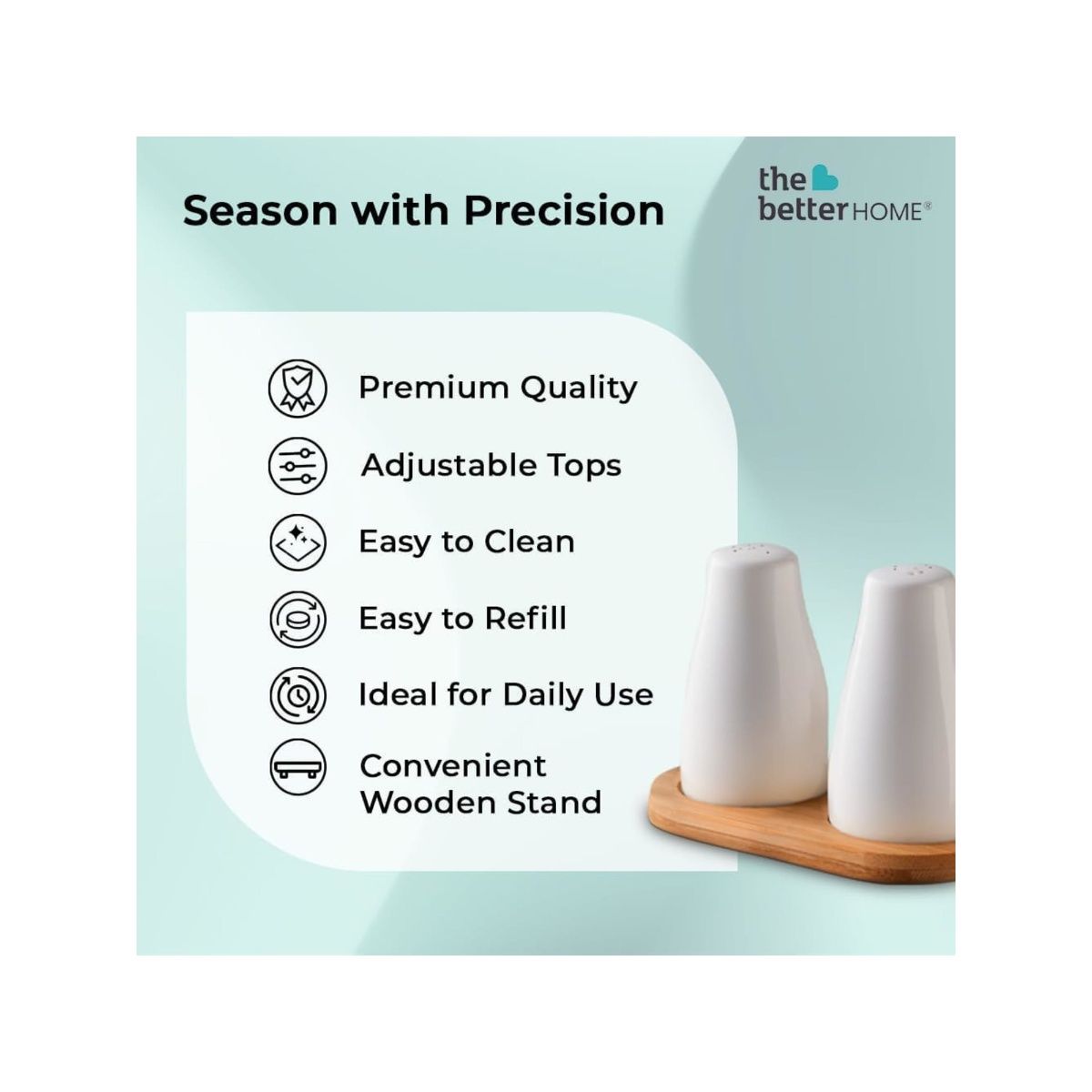 Season with Precision

the better HOME®

Premium Quality

Adjustable Tops

Easy to Clean

Easy to Refill

Ideal for Daily Use

Convenient Wooden Stand